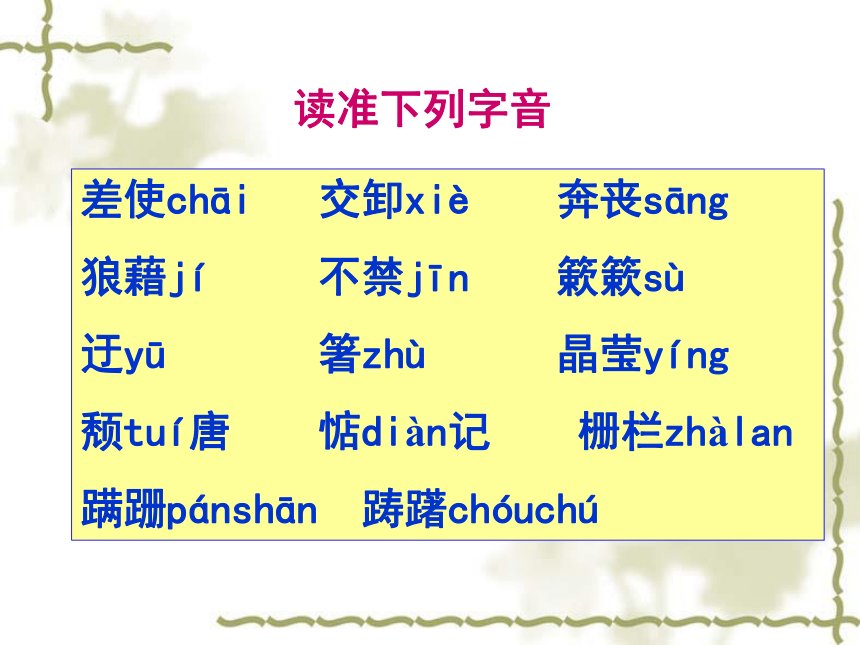 读准下列字音

差使chāi　交卸xiè　奔丧sāng

狼藉jí　不禁jīn　簌簌sù

迂yū　箸zhù　晶莹yíng

颓tuí唐　惦diàn记　栅栏zhàlan

蹒跚pánshān　踌躇chóuchú